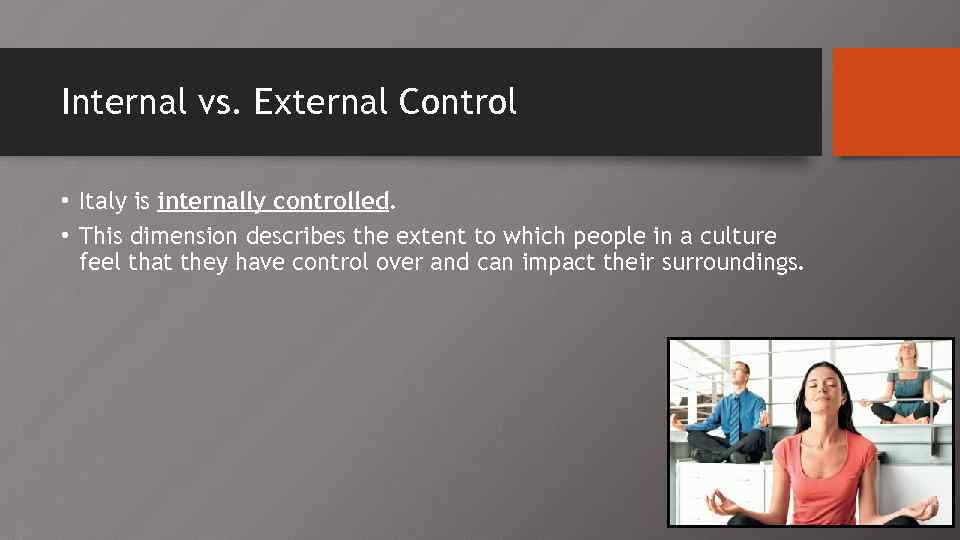 Internal vs. External Control

• Italy is internally controlled.
• This dimension describes the extent to which people in a culture feel that they have control over and can impact their surroundings.